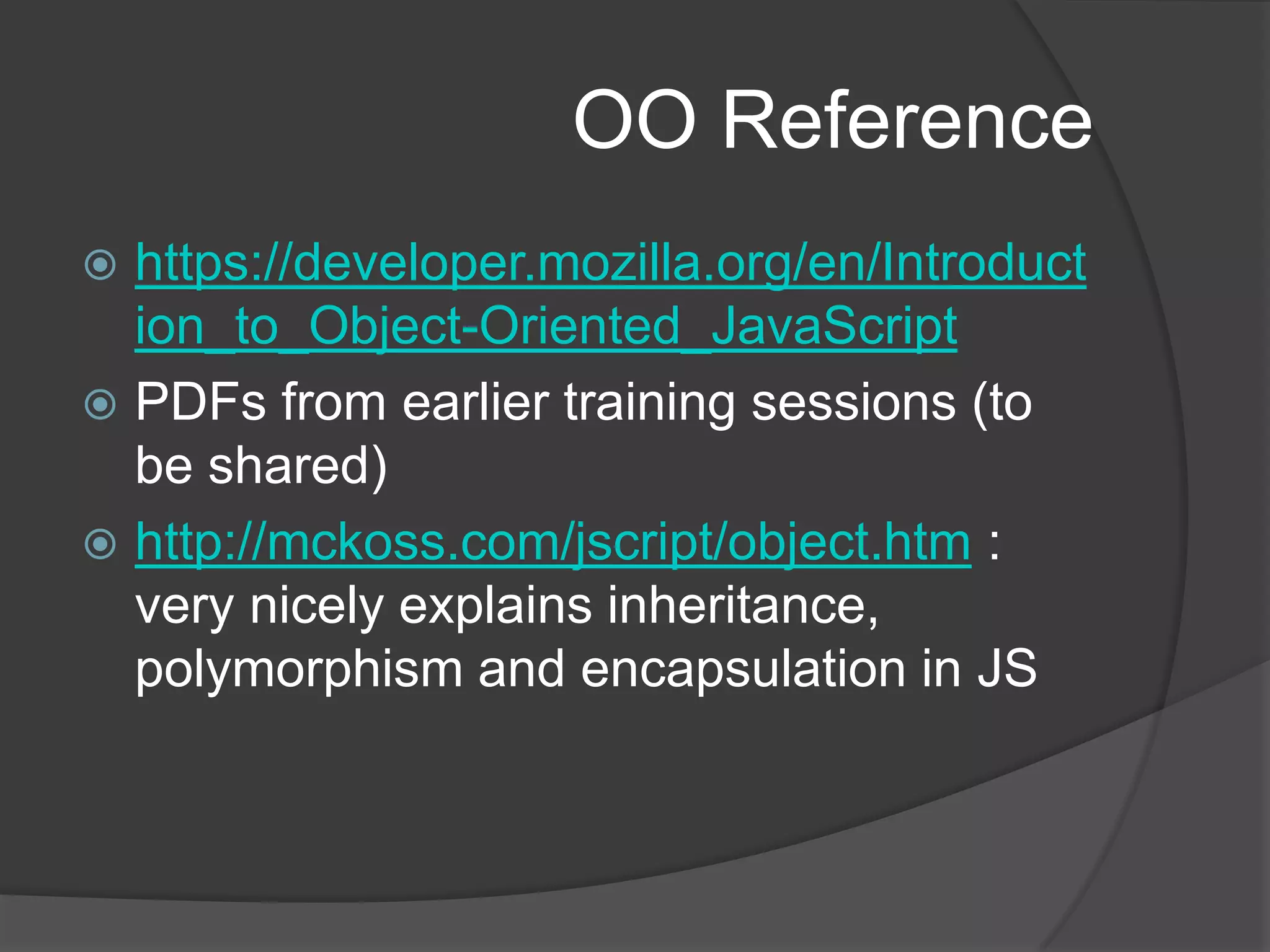 OO Reference

https://developer.mozilla.org/en/Introduction_to_Object-Oriented_JavaScript

PDFs from earlier training sessions (to be shared)

http://mckoss.com/jscript/object.htm : very nicely explains inheritance, polymorphism and encapsulation in JS